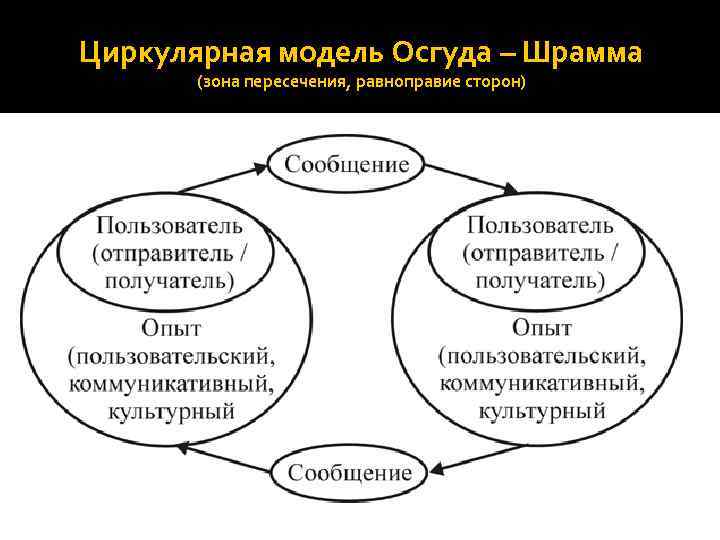 Циркулярная модель Осгуда – Шрамма
(зона пересечения, равноправие сторон)

Сообщение

Пользователь (отправитель / получатель)

Опыт (пользовательский, коммуникативный, культурный

Пользователь (отправитель / получатель)

Опыт (пользовательский, коммуникативный, культурный

Сообщение